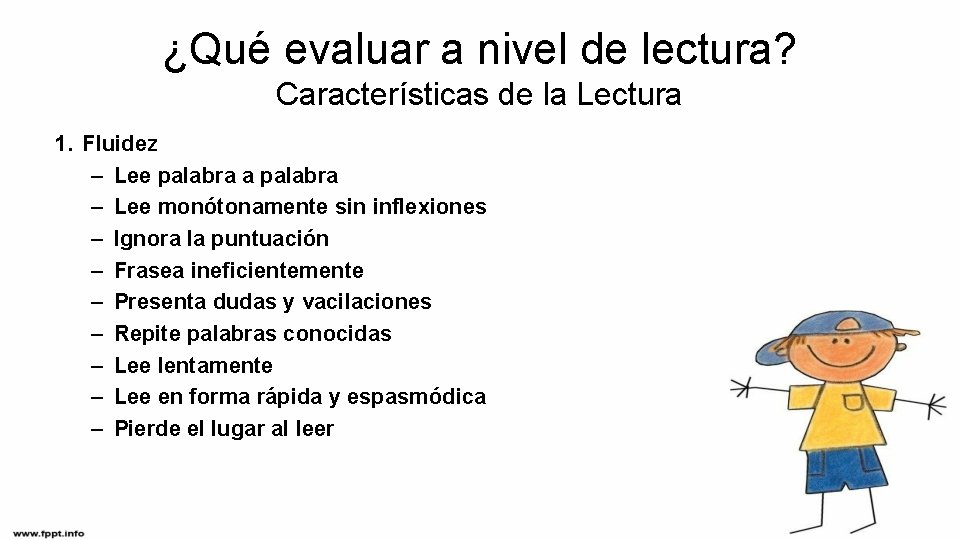 ¿Qué evaluar a nivel de lectura?
Características de la Lectura

1. Fluidez
– Lee palabra a palabra
– Lee monótonamente sin inflexiones
– Ignora la puntuación
– Frasea ineficientemente
– Presenta dudas y vacilaciones
– Repite palabras conocidas
– Lee lentamente
– Lee en forma rápida y espasmódica
– Pierde el lugar al leer

www.fppt.info